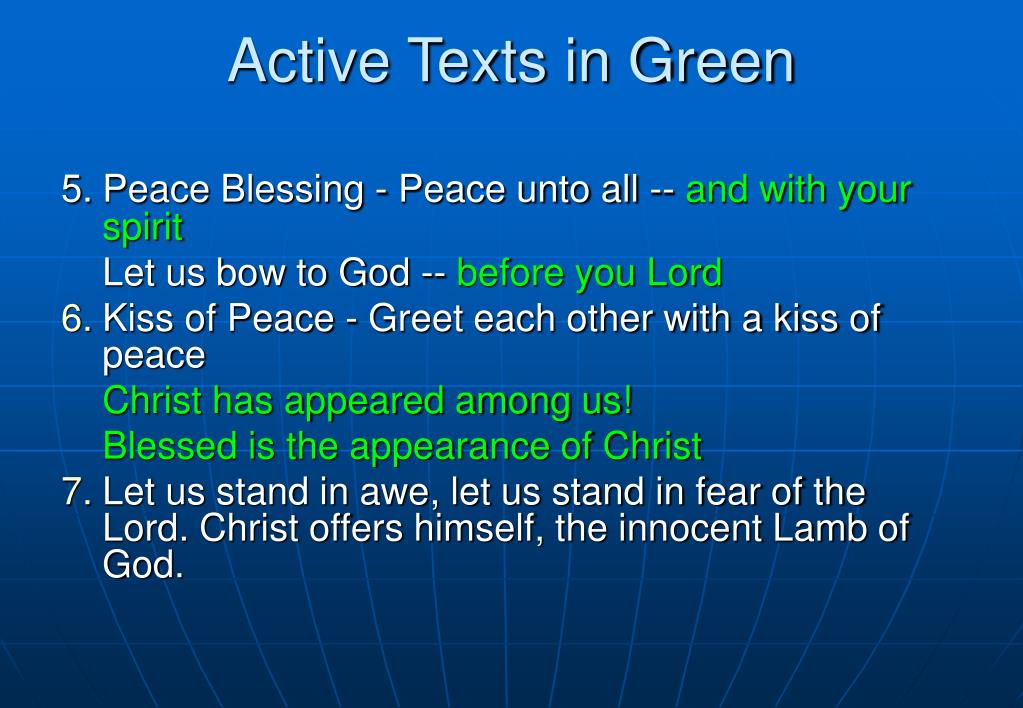 Active Texts in Green

5. Peace Blessing - Peace unto all -- and with your spirit

Let us bow to God -- before you Lord

6. Kiss of Peace - Greet each other with a kiss of peace

Christ has appeared among us!

Blessed is the appearance of Christ

7. Let us stand in awe, let us stand in fear of the Lord. Christ offers himself, the innocent Lamb of God.